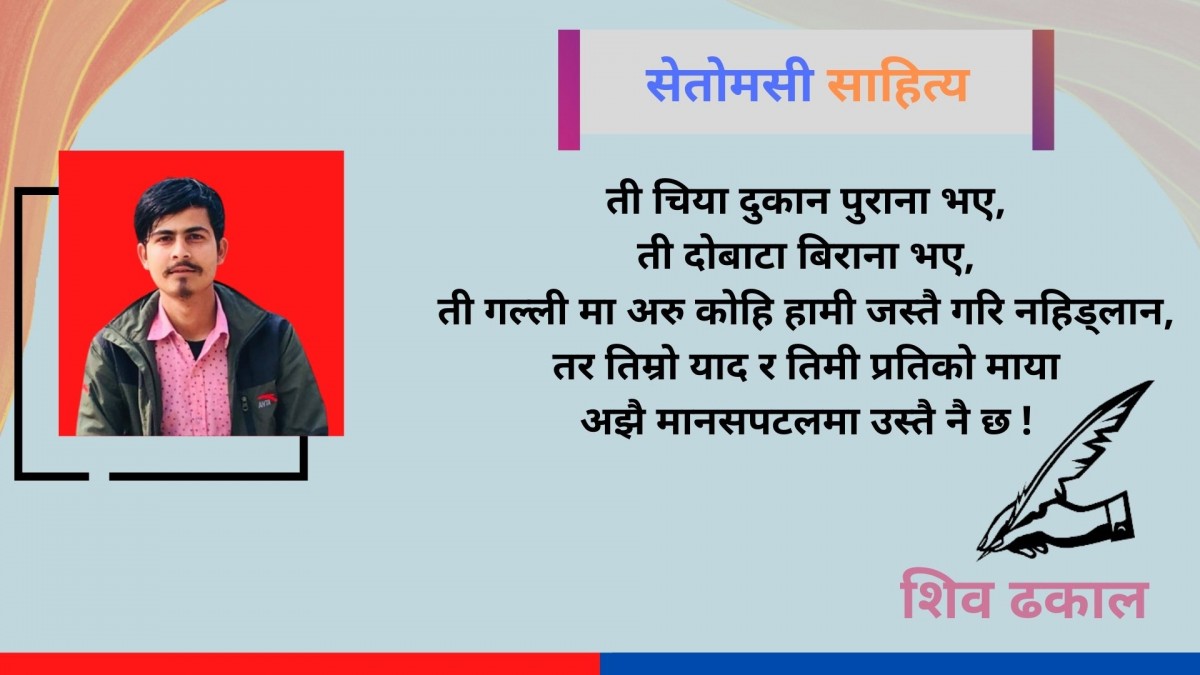 सेतोमसी साहित्य

ती चिया दुकान पुराना भए,
ती दोबाटा बिराना भए,
ती गल्ली मा अरु कोहि हामी जस्तै गरि नहिड्लान,
तर तिम्रो याद र तिमी प्रतिको माया
अझै मानसपटलमा उस्तै नै छ !

शिव ढकाल